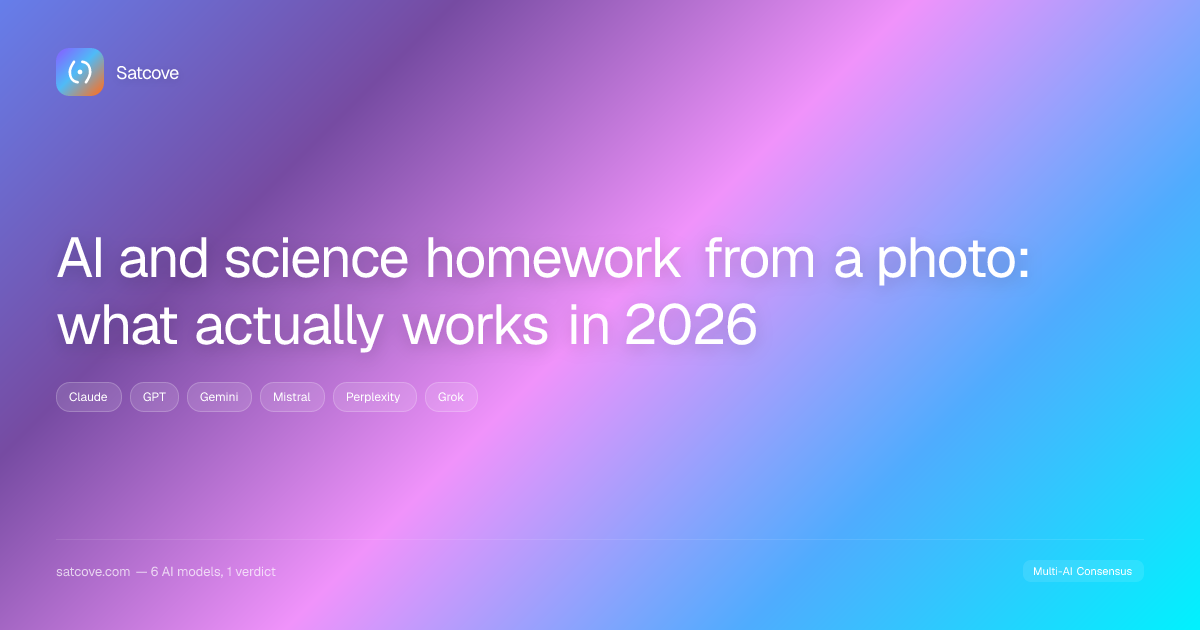 Satcove

AI and science homework from a photo: what actually works in 2026

Claude GPT Gemini Mistral Perplexity Grok

satcove.com — 6 AI models, 1 verdict

Multi-AI Consensus